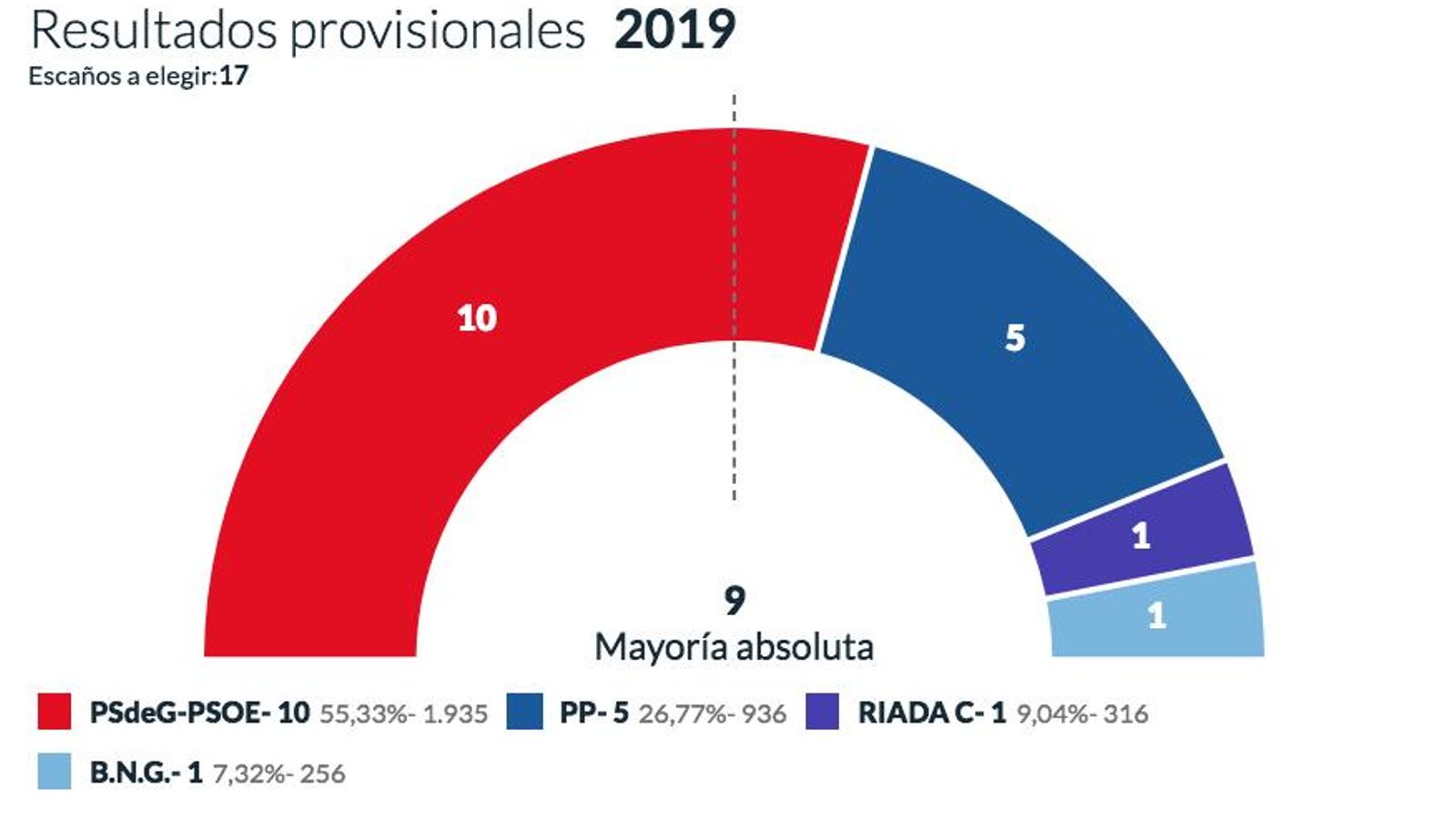 Resultados provisionales 2019
Escaños a elegir:17

10

5

1

1

9
Mayoría absoluta

PSdeG-PSOE- 10 55,33%- 1.935 PP- 5 26,77%- 936 RIADA C- 1 9,04%- 316
B.N.G.- 1 7,32%- 256